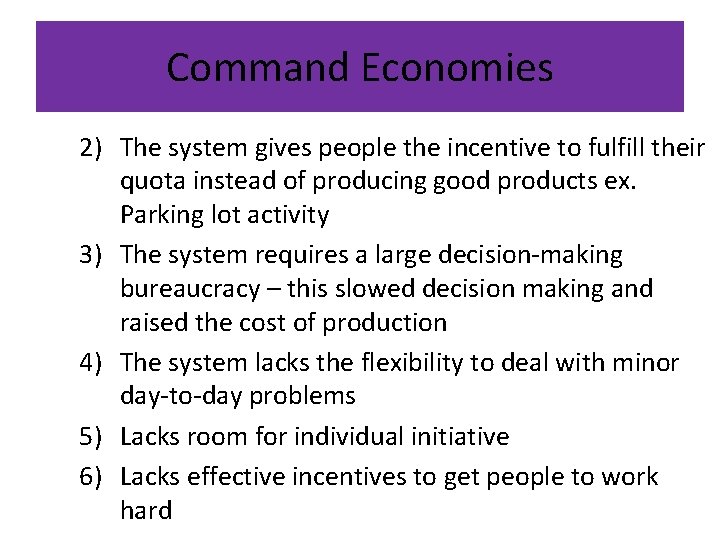 Command Economies

2) The system gives people the incentive to fulfill their quota instead of producing good products ex. Parking lot activity

3) The system requires a large decision-making bureaucracy – this slowed decision making and raised the cost of production

4) The system lacks the flexibility to deal with minor day-to-day problems

5) Lacks room for individual initiative

6) Lacks effective incentives to get people to work hard